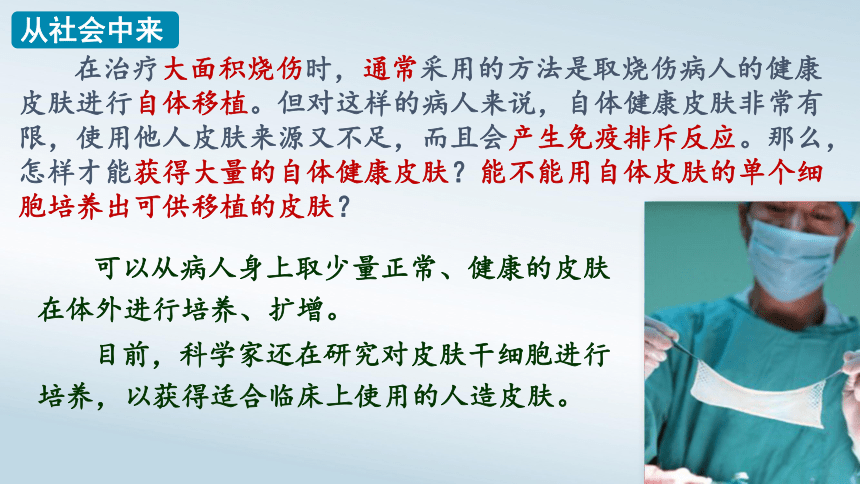 从社会中来

在治疗大面积烧伤时，通常采用的方法是取烧伤病人的健康皮肤进行自体移植。但对这样的病人来说，自体健康皮肤非常有限，使用他人皮肤来源又不足，而且会产生免疫排斥反应。那么，怎样才能获得大量的自体健康皮肤？能不能用自体皮肤的单个细胞培养出可供移植的皮肤？

可以从病人身上取少量正常、健康的皮肤在体外进行培养、扩增。

目前，科学家还在研究对皮肤干细胞进行培养，以获得适合临床上使用的人造皮肤。